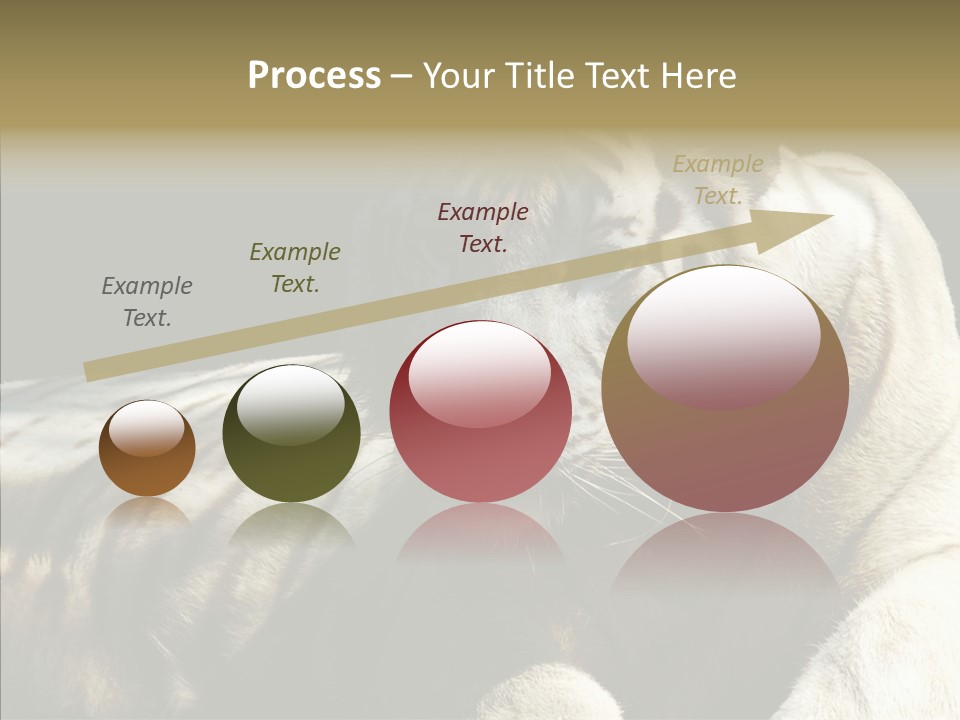 Process – Your Title Text Here

Example Text.

Example Text.

Example Text.

Example Text.